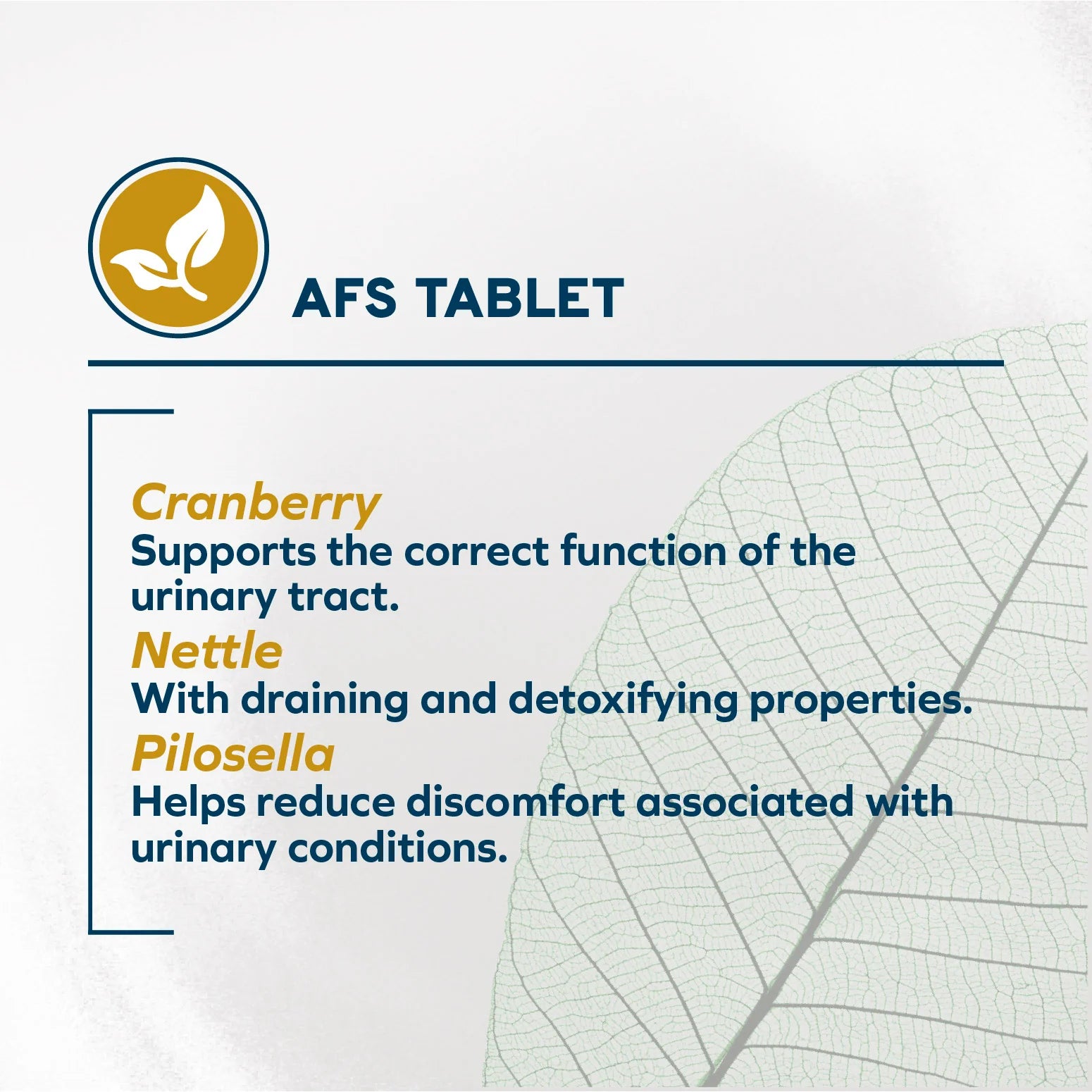 AFS TABLET

Cranberry
Supports the correct function of the urinary tract.

Nettle
With draining and detoxifying properties.

Pilosella
Helps reduce discomfort associated with urinary conditions.